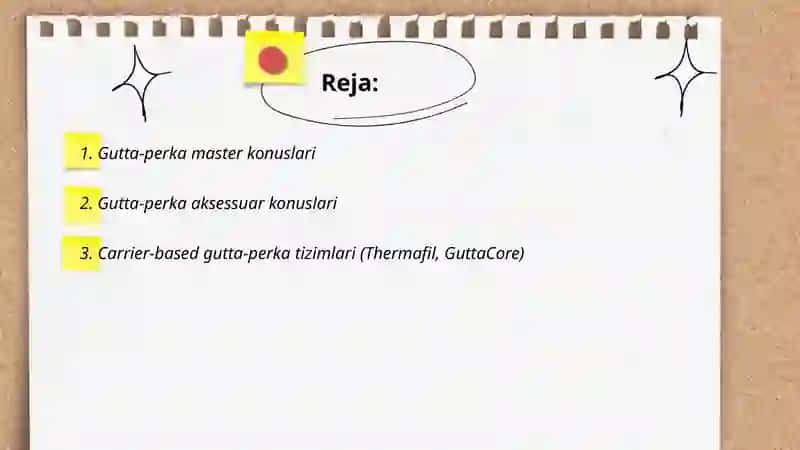 Reja:

1. Gutta-perka master konuslari

2. Gutta-perka aksessuar konuslari

3. Carrier-based gutta-perka tizimlari (Thermafil, GuttaCore)